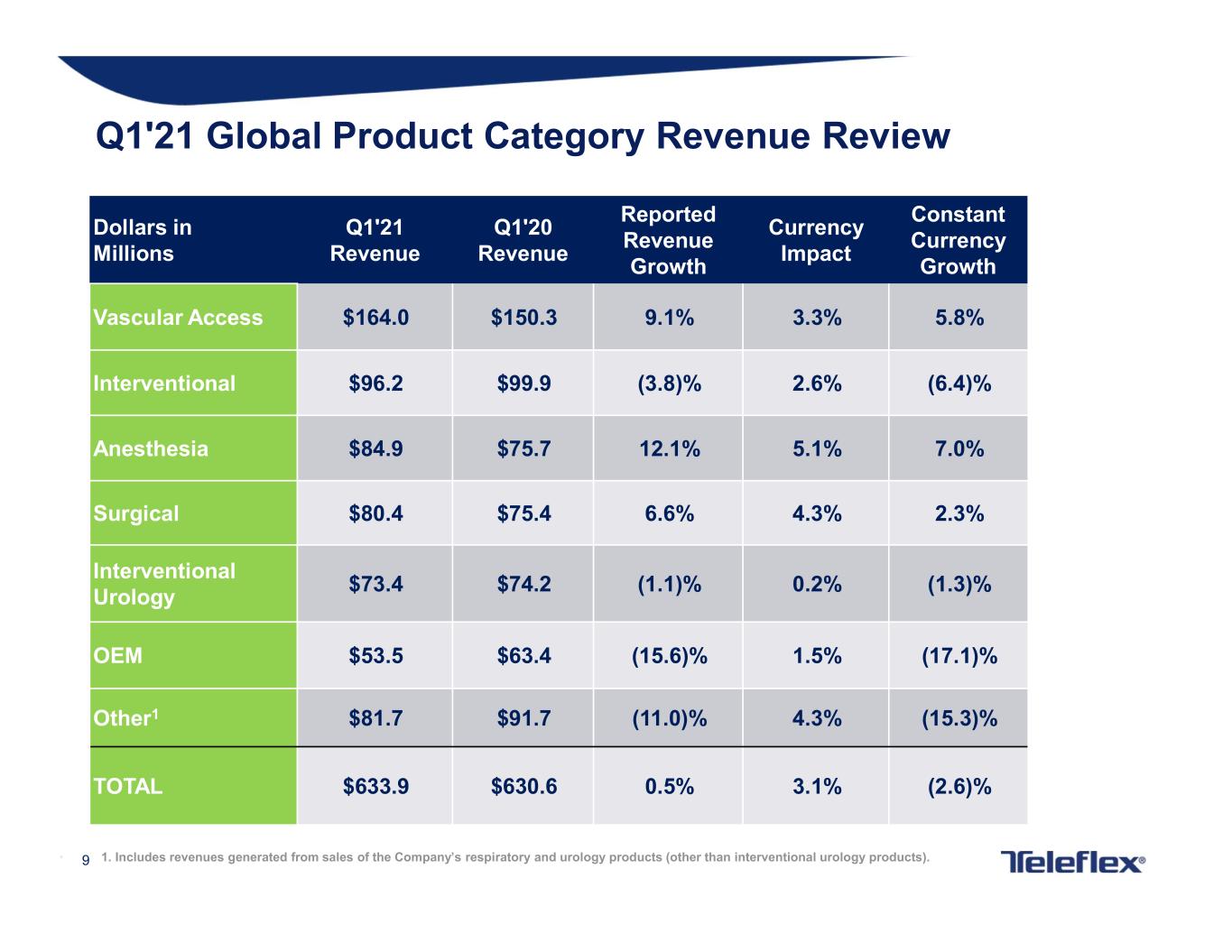 Q1'21 Global Product Category Revenue Review

| Dollars in Millions | Q1'21 Revenue | Q1'20 Revenue | Reported Revenue Growth | Currency Impact | Constant Currency Growth |
|---|---|---|---|---|---|
| Vascular Access | $164.0 | $150.3 | 9.1% | 3.3% | 5.8% |
| Interventional | $96.2 | $99.9 | (3.8)% | 2.6% | (6.4)% |
| Anesthesia | $84.9 | $75.7 | 12.1% | 5.1% | 7.0% |
| Surgical | $80.4 | $75.4 | 6.6% | 4.3% | 2.3% |
| Interventional Urology | $73.4 | $74.2 | (1.1)% | 0.2% | (1.3)% |
| OEM | $53.5 | $63.4 | (15.6)% | 1.5% | (17.1)% |
| Other$^{1}$ | $81.7 | $91.7 | (11.0)% | 4.3% | (15.3)% |
| TOTAL | $633.9 | $630.6 | 0.5% | 3.1% | (2.6)% |

9 1. Includes revenues generated from sales of the Company's respiratory and urology products (other than interventional urology products).

Teleflex®